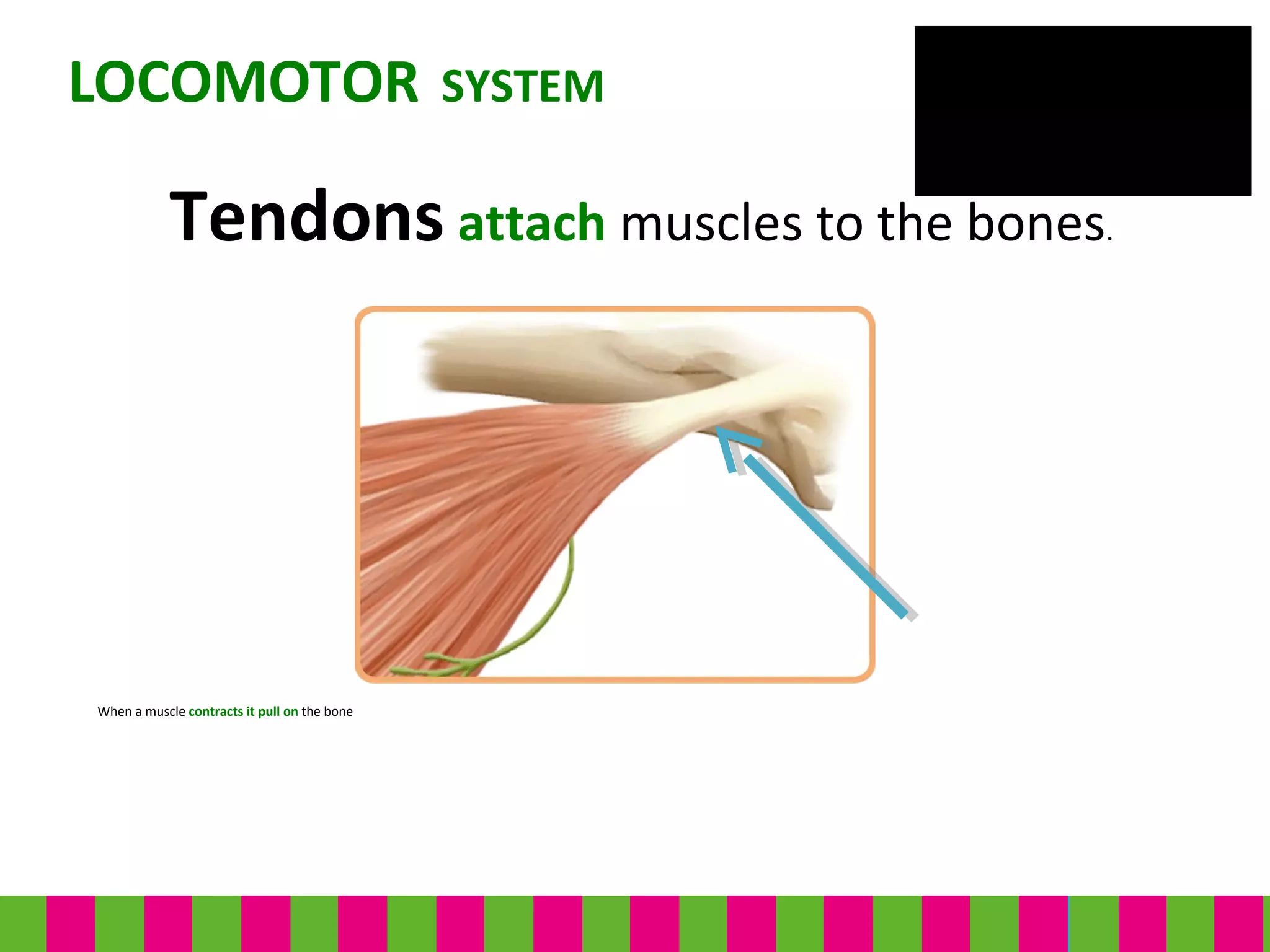 LOCOMOTOR SYSTEM

Tendons attach muscles to the bones.

When a muscle contracts it pull on the bone